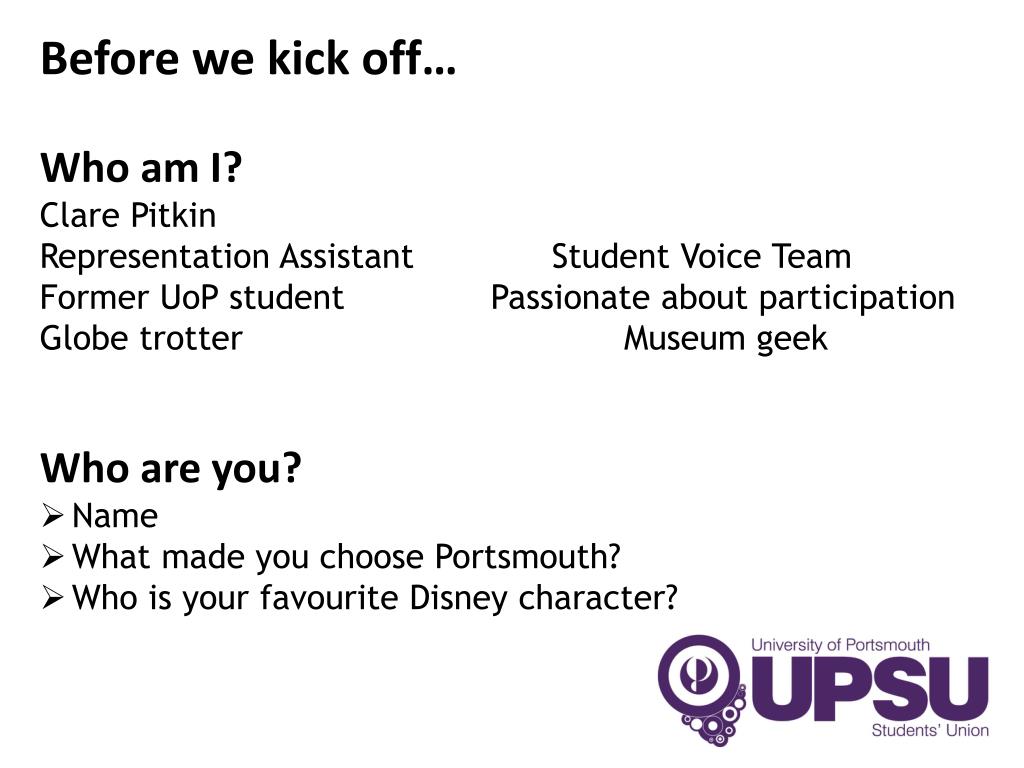 Before we kick off…

Who am I?
Clare Pitkin
Representation Assistant Student Voice Team
Former UoP student Passionate about participation
Globe trotter Museum geek

Who are you?
➢ Name
➢ What made you choose Portsmouth?
➢ Who is your favourite Disney character?

University of Portsmouth
UPSU
Students' Union